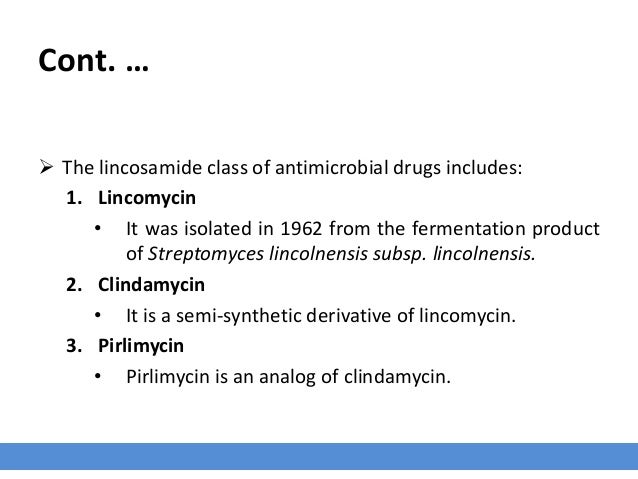 Cont. …

➢ The lincosamide class of antimicrobial drugs includes:

1. Lincomycin

• It was isolated in 1962 from the fermentation product of Streptomyces lincolnensis subsp. lincolnensis.

2. Clindamycin

• It is a semi-synthetic derivative of lincomycin.

3. Pirlimycin

• Pirlimycin is an analog of clindamycin.